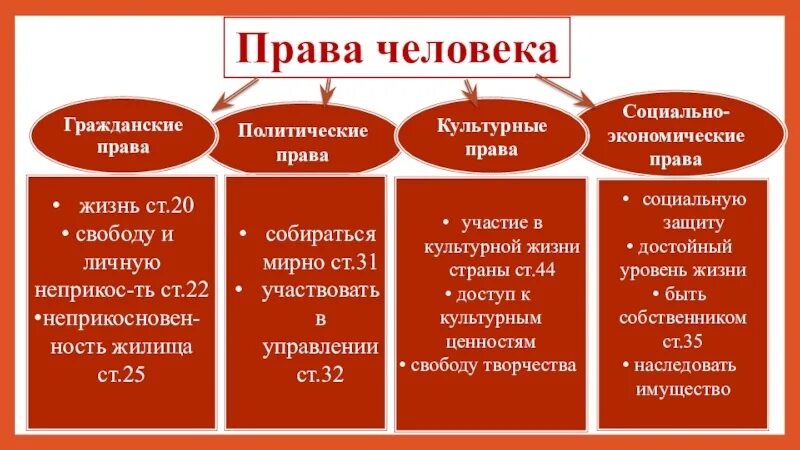 Права человека

Гражданские права

Политические права

Культурные права

Социально-экономические права

• жизнь ст.20
• свободу и личную неприкос-ть ст.22
• неприкосновенность жилища ст.25

• собираться мирно ст.31
• участвовать в управлении ст.32

• участие в культурной жизни страны ст.44
• доступ к культурным ценностям
• свободу творчества

• социальную защиту
• достойный уровень жизни
• быть собственником ст.35
• наследовать имущество